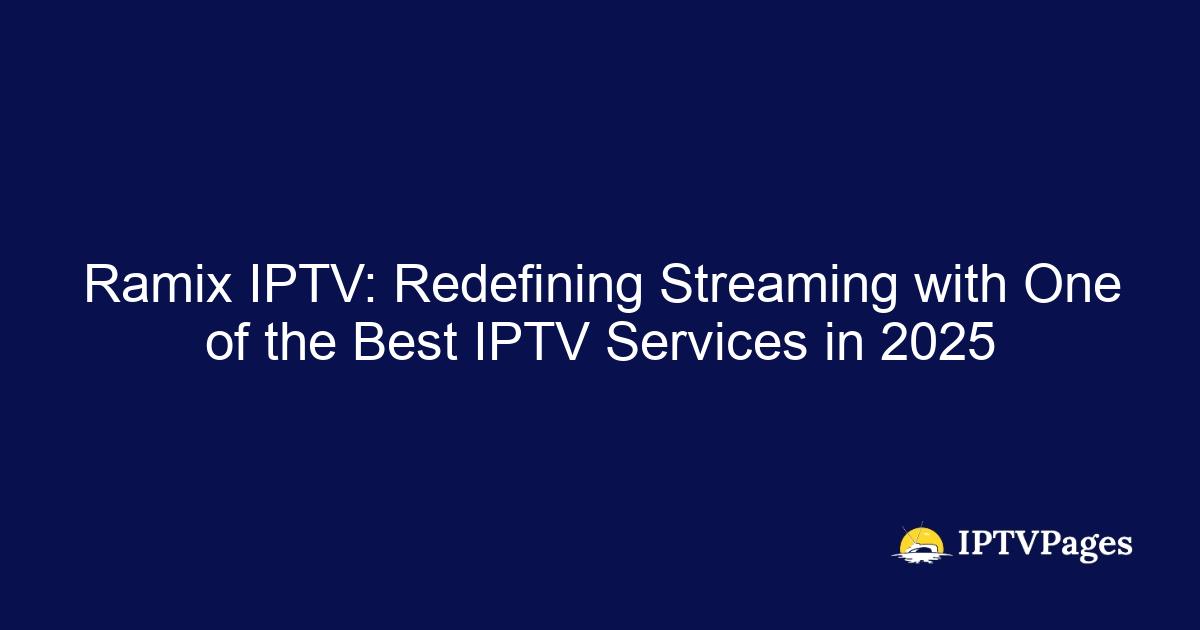 Ramix IPTV: Redefining Streaming with One of the Best IPTV Services in 2025

IPTVPages